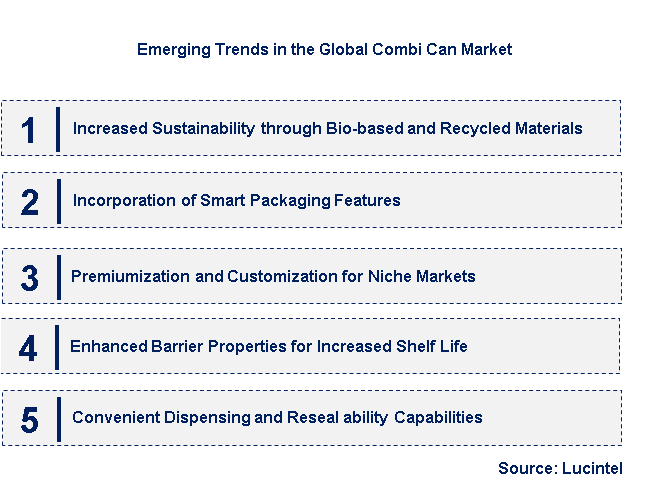 Emerging Trends in the Global Combi Can Market

1 Increased Sustainability through Bio-based and Recycled Materials

2 Incorporation of Smart Packaging Features

3 Premiumization and Customization for Niche Markets

4 Enhanced Barrier Properties for Increased Shelf Life

5 Convenient Dispensing and Reseal ability Capabilities

Source: Lucintel